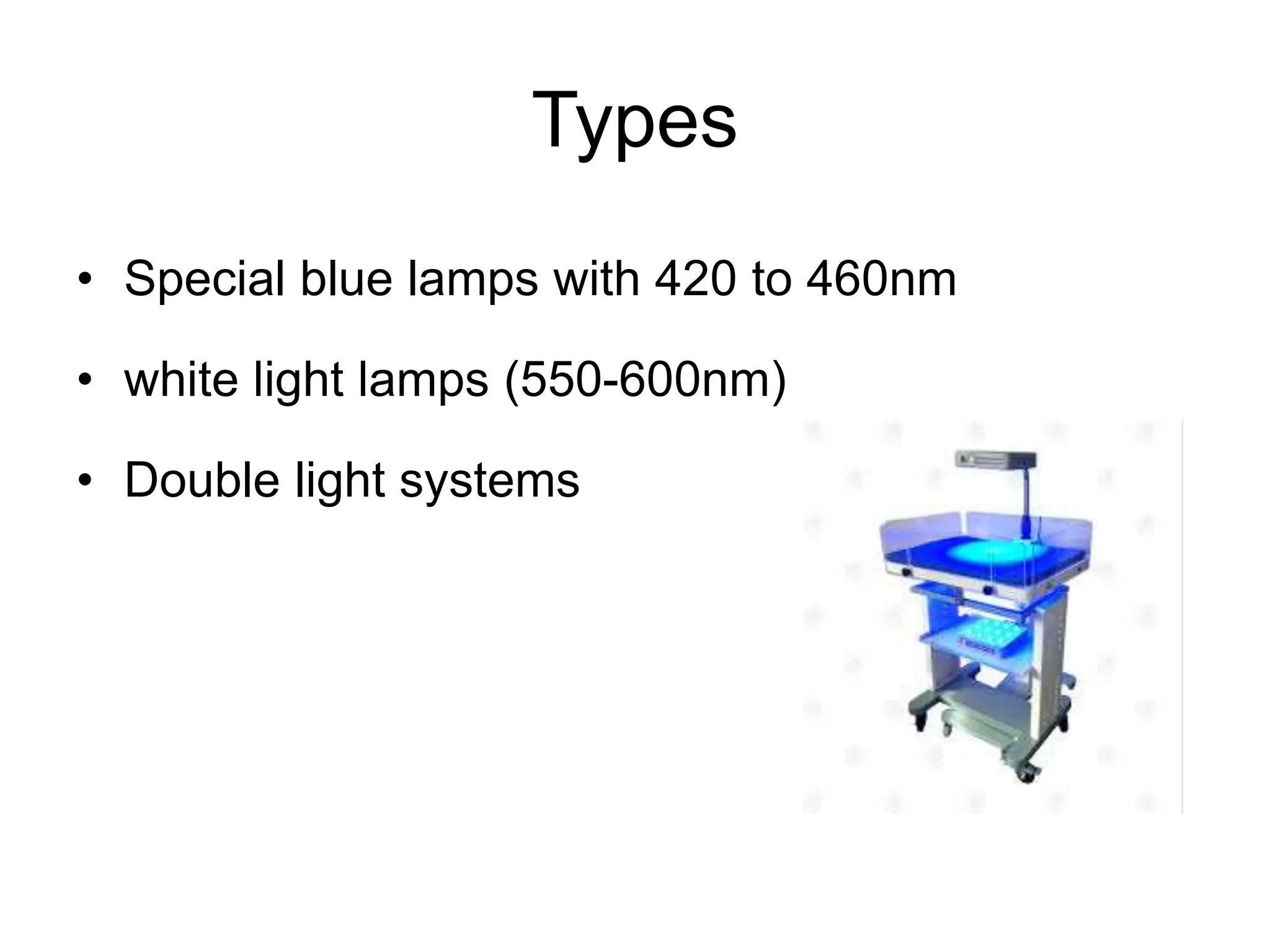 Types

• Special blue lamps with 420 to 460nm

• white light lamps (550-600nm)

• Double light systems